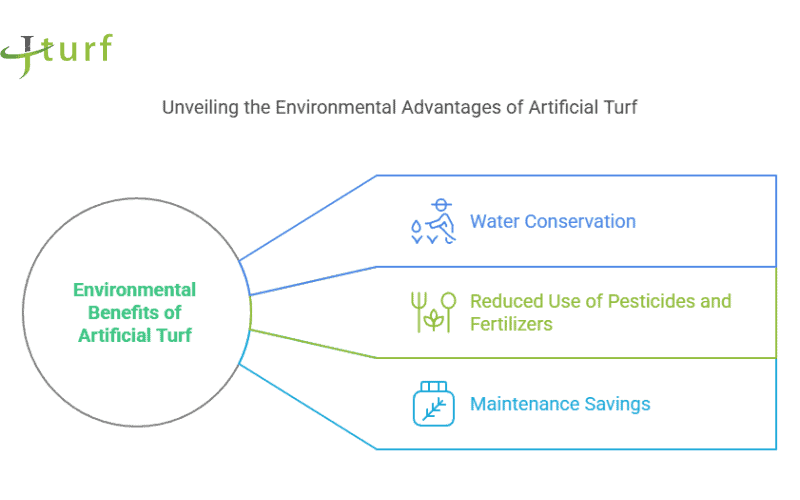 Jturf

Unveiling the Environmental Advantages of Artificial Turf

Environmental Benefits of Artificial Turf

Water Conservation

Reduced Use of Pesticides and Fertilizers

Maintenance Savings